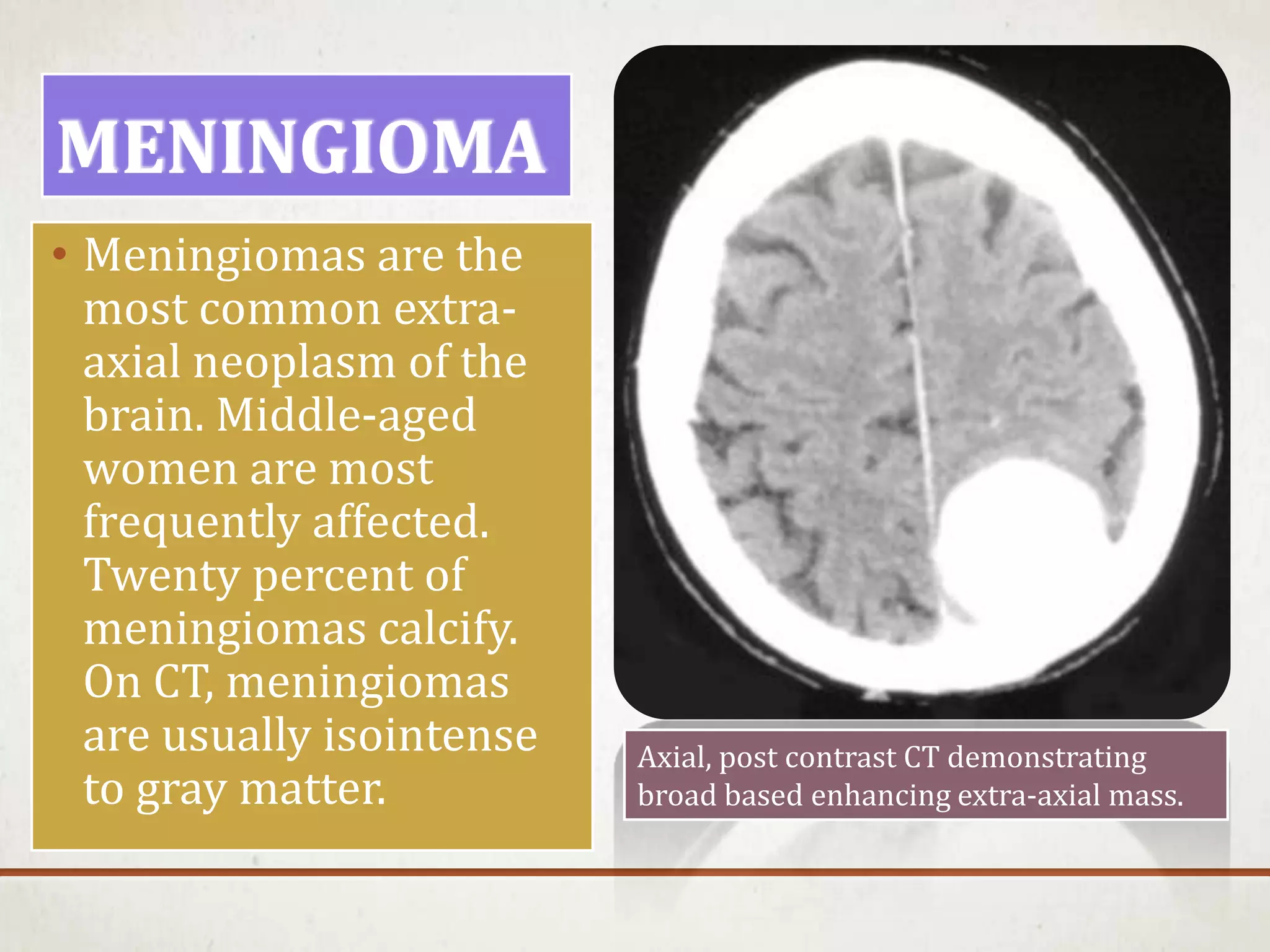 MENINGIOMA

• Meningiomas are the most common extra-axial neoplasm of the brain. Middle-aged women are most frequently affected. Twenty percent of meningiomas calcify. On CT, meningiomas are usually isointense to gray matter.

Axial, post contrast CT demonstrating broad based enhancing extra-axial mass.